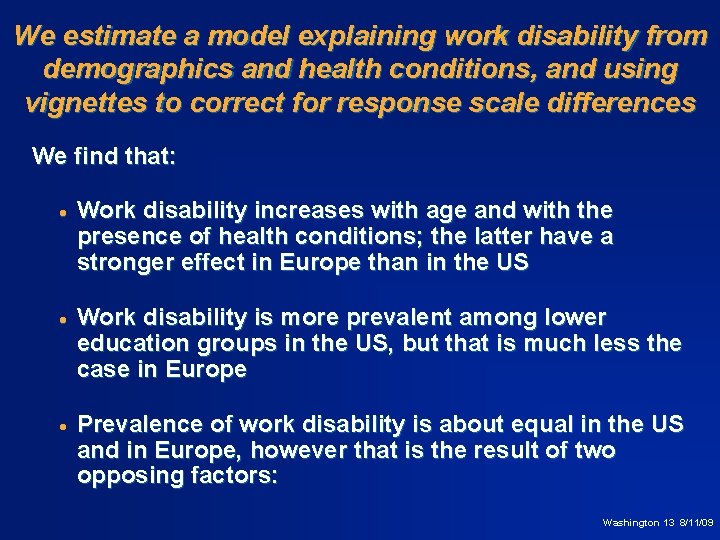 We estimate a model explaining work disability from demographics and health conditions, and using vignettes to correct for response scale differences

We find that:

• Work disability increases with age and with the presence of health conditions; the latter have a stronger effect in Europe than in the US

• Work disability is more prevalent among lower education groups in the US, but that is much less the case in Europe

• Prevalence of work disability is about equal in the US and in Europe, however that is the result of two opposing factors:

Washington 13 8/11/09